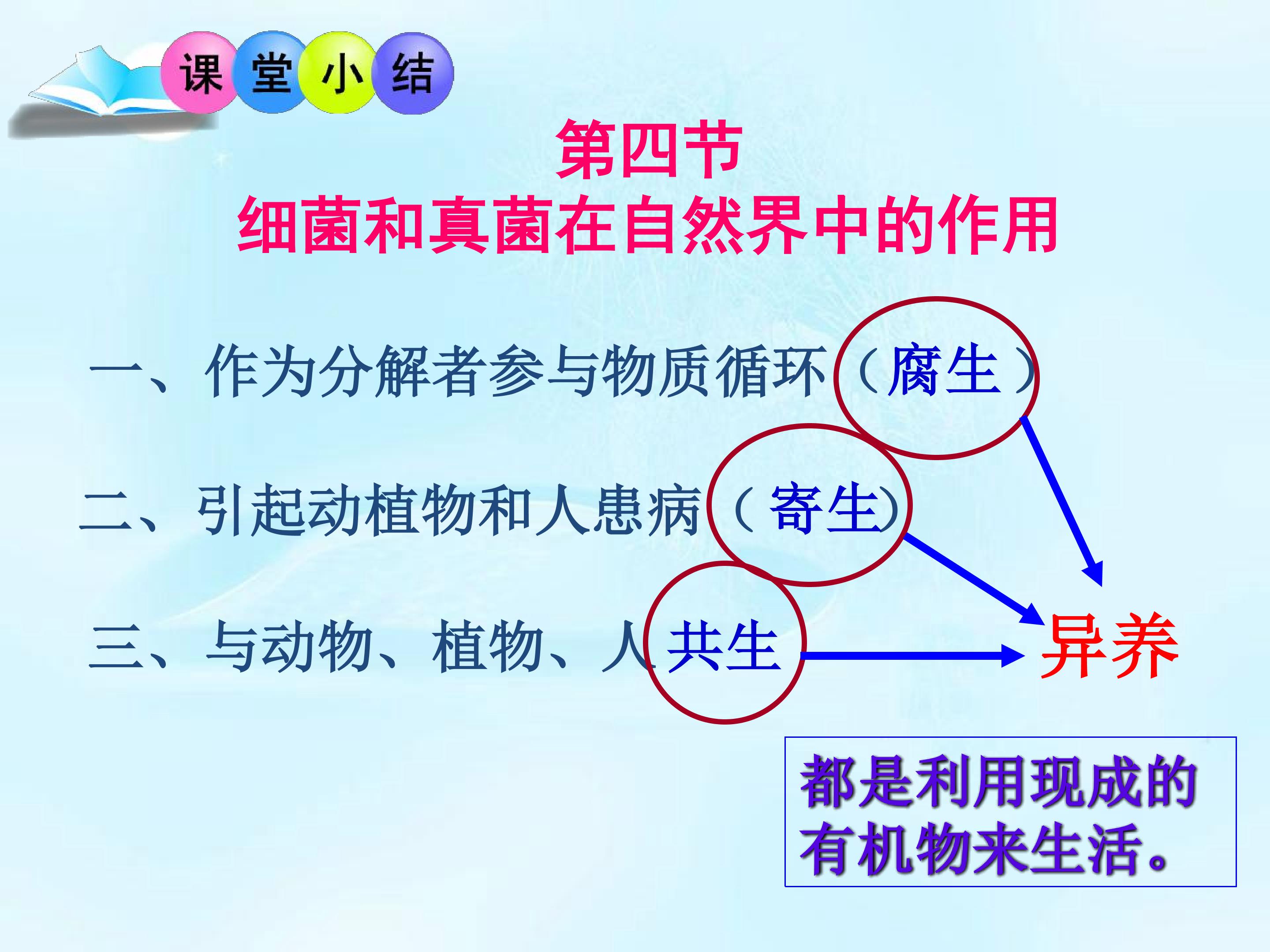 课堂小结

第四节
细菌和真菌在自然界中的作用

一、作为分解者参与物质循环（腐生）

二、引起动植物和人患病（寄生）

三、与动物、植物、人共生

异养

都是利用现成的有机物来生活。